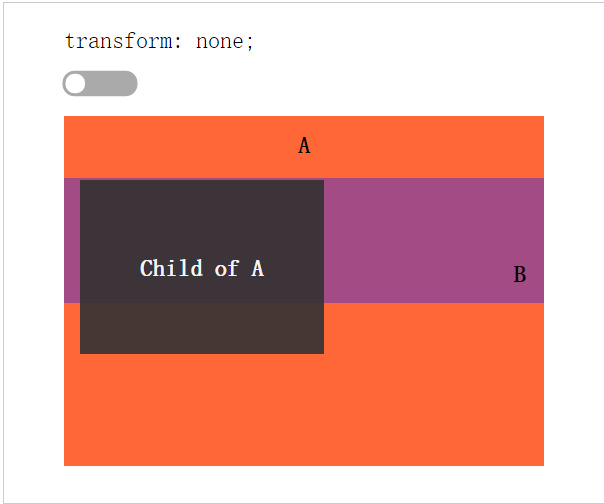 transform: none;

A

Child of A

B